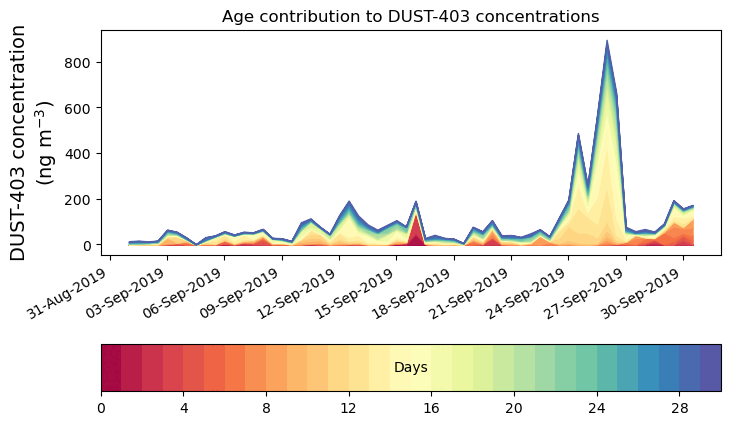 Age contribution to DUST-403 concentrations

DUST-403 concentration (ng m$^{-3}$)

800
600
400
200
0

31-Aug-2019
03-Sep-2019
06-Sep-2019
09-Sep-2019
12-Sep-2019
15-Sep-2019
18-Sep-2019
21-Sep-2019
24-Sep-2019
27-Sep-2019
30-Sep-2019

Days

0
4
8
12
16
20
24
28